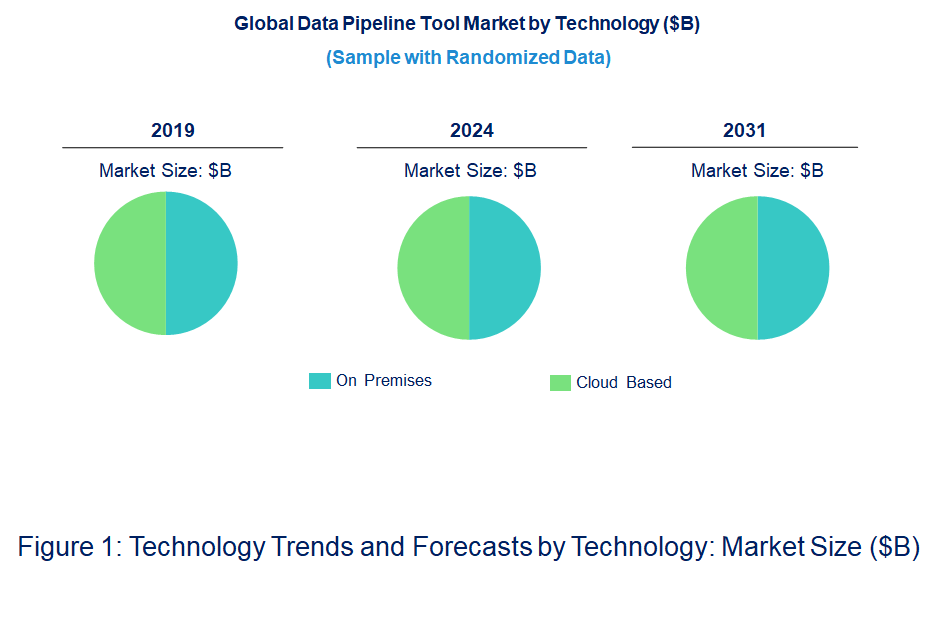 Global Data Pipeline Tool Market by Technology ($B)

(Sample with Randomized Data)

2019

Market Size: $B

2024

Market Size: $B

2031

Market Size: $B

On Premises

Cloud Based

Figure 1: Technology Trends and Forecasts by Technology: Market Size ($B)